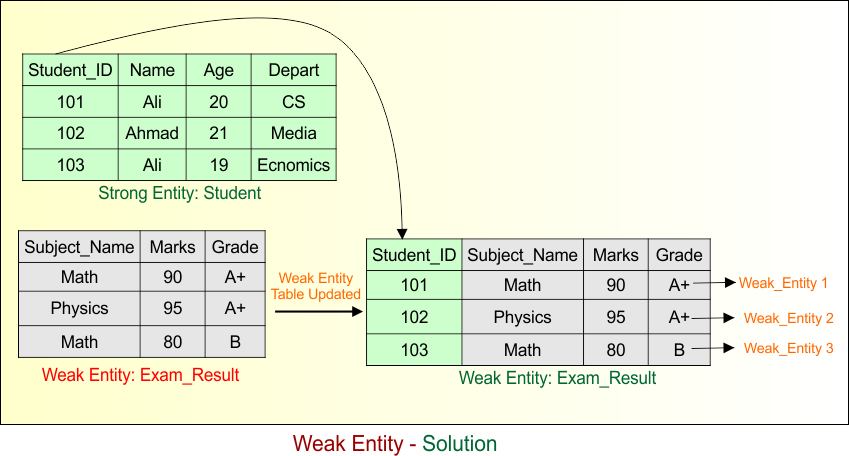 | Student_ID | Name | Age | Depart |
|---|---|---|---|
| 101 | Ali | 20 | CS |
| 102 | Ahmad | 21 | Media |
| 103 | Ali | 19 | Ecnomics |

Strong Entity: Student

| Subject_Name | Marks | Grade |
|---|---|---|
| Math | 90 | A+ |
| Physics | 95 | A+ |
| Math | 80 | B |

Weak Entity: Exam_Result

Weak Entity Table Updated

| Student_ID | Subject_Name | Marks | Grade |
|---|---|---|---|
| 101 | Math | 90 | A+ |
| 102 | Physics | 95 | A+ |
| 103 | Math | 80 | B |

Weak_Entity 1
Weak_Entity 2
Weak_Entity 3

Weak Entity: Exam_Result

Weak Entity - Solution